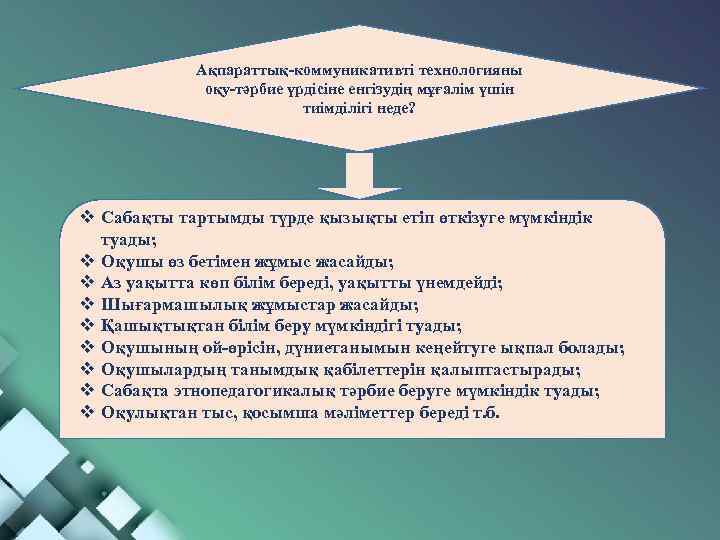 Ақпараттық-коммуникативті технологияны оқу-тәрбие үрдісіне енгізудің мұғалім үшін тиімділігі неде?

❖ Сабақты тартымды түрде қызықты етіп өткізуге мүмкіндік туады;
❖ Оқушы өз бетімен жұмыс жасайды;
❖ Аз уақытта көп білім береді, уақытты үнемдейді;
❖ Шығармашылық жұмыстар жасайды;
❖ Қашықтықтан білім беру мүмкіндігі туады;
❖ Оқушының ой-өрісін, дүниетанымын кеңейтуге ықпал болады;
❖ Оқушылардың танымдық қабілеттерін қалыптастырады;
❖ Сабақта этнопедагогикалық тәрбие беруге мүмкіндік туады;
❖ Оқулықтан тыс, қосымша мәліметтер береді т.б.